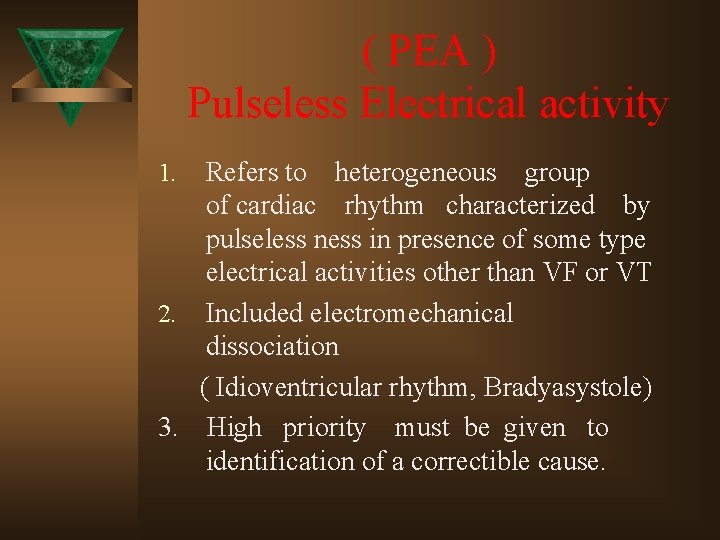 ( PEA )
Pulseless Electrical activity

1. Refers to heterogeneous group of cardiac rhythm characterized by pulseless ness in presence of some type electrical activities other than VF or VT
2. Included electromechanical dissociation
( Idioventricular rhythm, Bradyasystole)
3. High priority must be given to identification of a correctible cause.